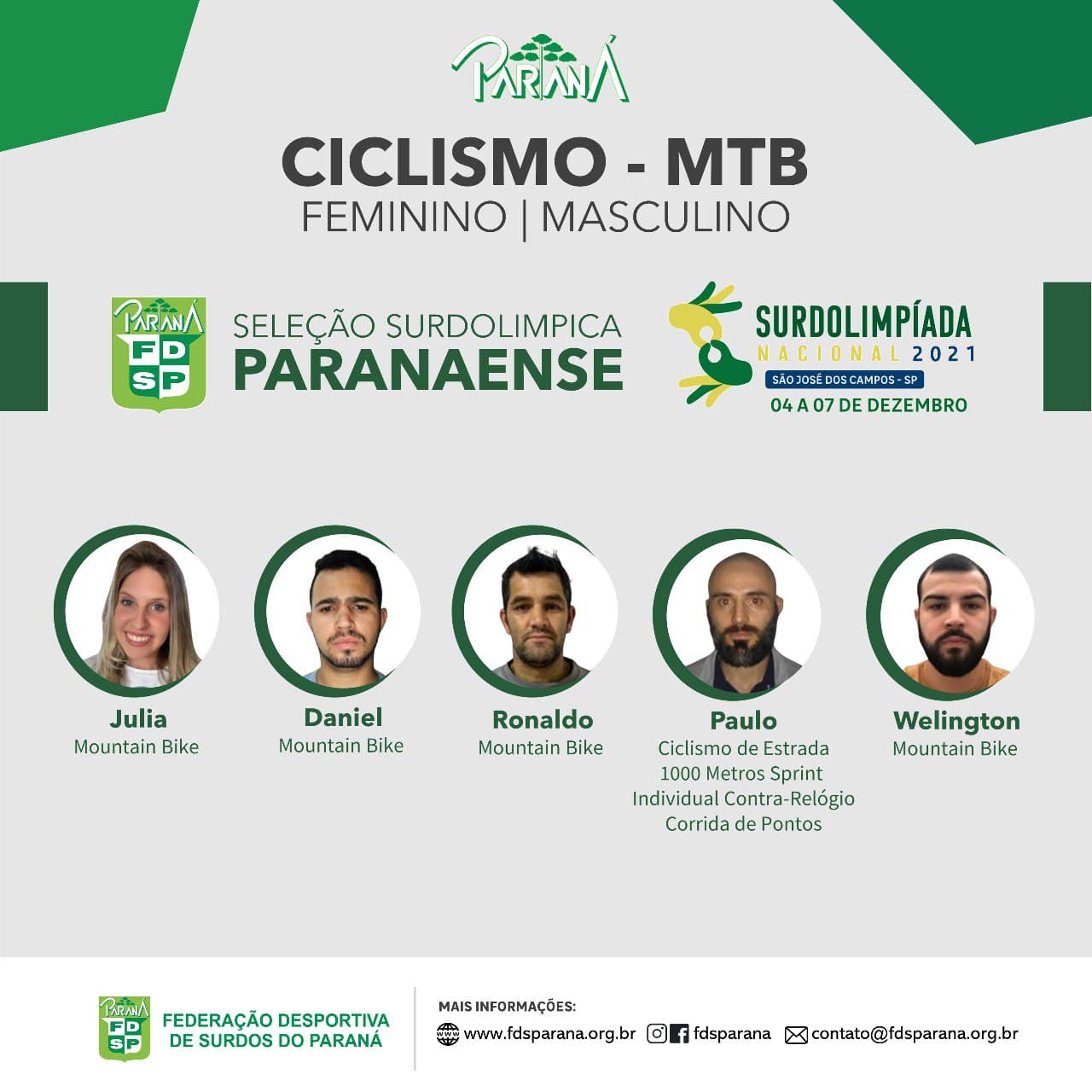 PARANÁ

CICLISMO - MTB
FEMININO | MASCULINO

PARANÁ FD SP

SELEÇÃO SURDOLIMPICA
PARANAENSE

SURDOLIMPÍADA
NACIONAL 2021
SÃO JOSÉ DOS CAMPOS - SP
04 A 07 DE DEZEMBRO

Julia
Mountain Bike

Daniel
Mountain Bike

Ronaldo
Mountain Bike

Paulo
Ciclismo de Estrada
1000 Metros Sprint
Individual Contra-Relógio
Corrida de Pontos

Welington
Mountain Bike

PARANÁ FD SP
FEDERAÇÃO DESPORTIVA
DE SURDOS DO PARANÁ

MAIS INFORMAÇÕES:
www.fdsparana.org.br fdsparana contato@fdsparana.org.br